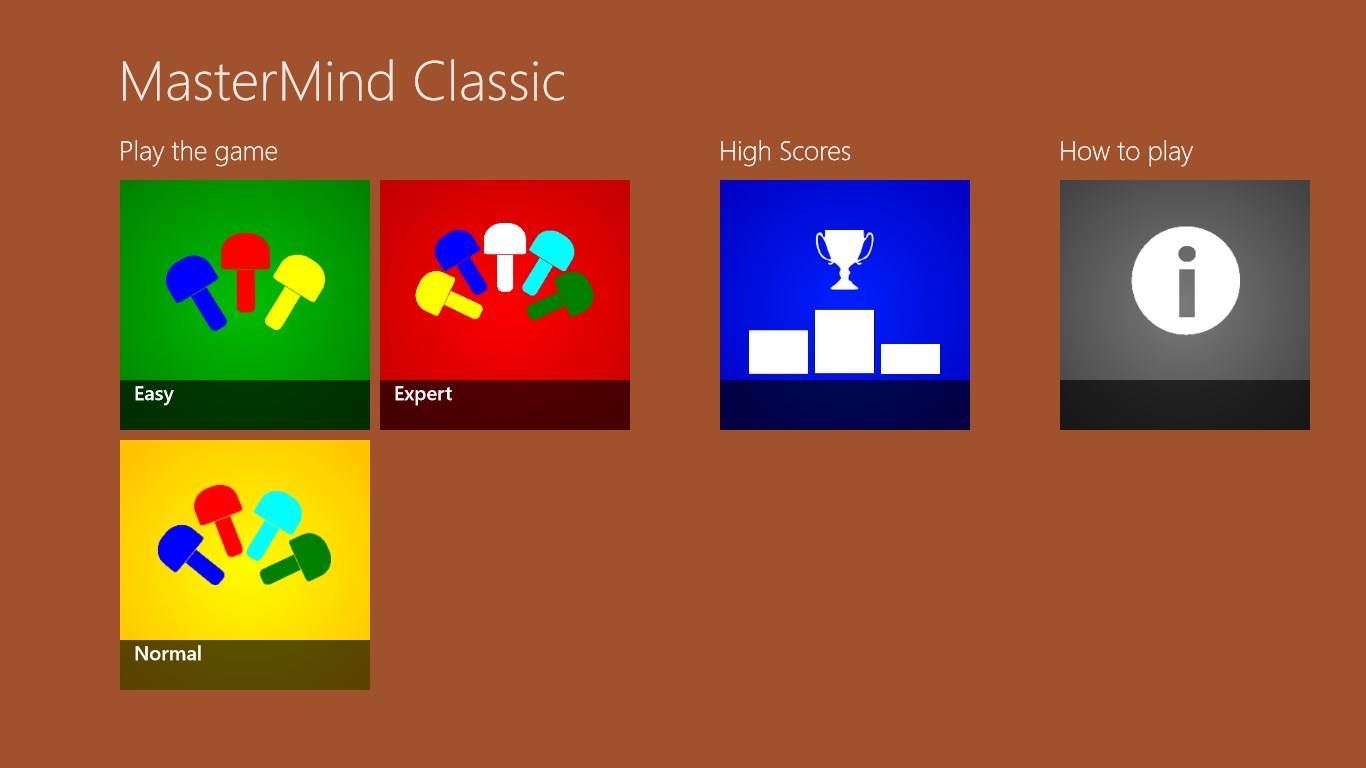 MasterMind Classic

Play the game

Easy

Expert

Normal

High Scores

How to play